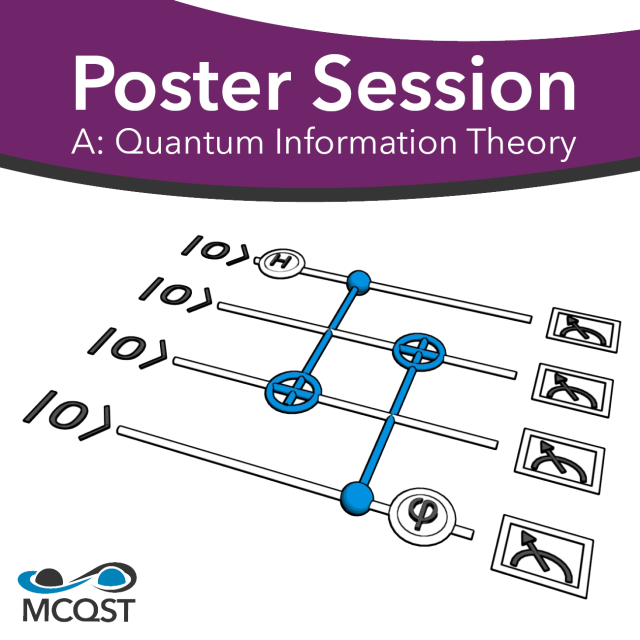 Poster Session
A: Quantum Information Theory

$|0\rangle$ H
$|0\rangle$
$|0\rangle$
$|0\rangle$
$\varphi$

MCQST